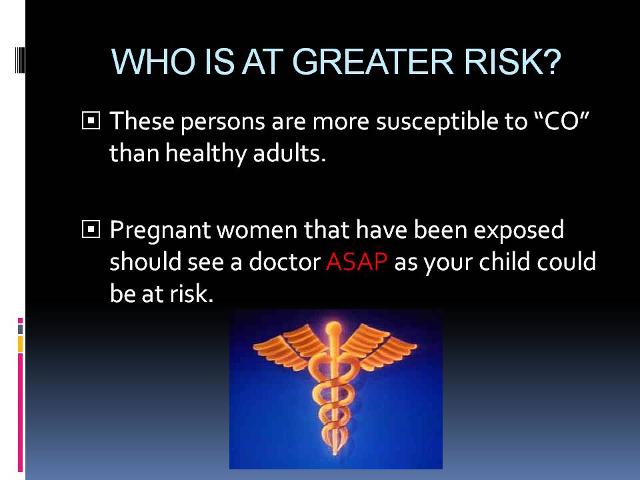 WHO IS AT GREATER RISK?

These persons are more susceptible to “CO” than healthy adults.

Pregnant women that have been exposed should see a doctor ASAP as your child could be at risk.